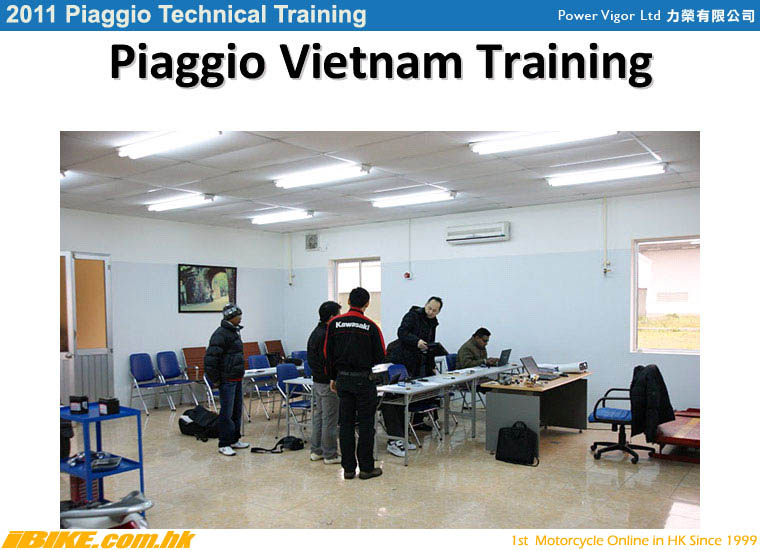 2011 Piaggio Technical Training

Power Vigor Ltd 力榮有限公司

Piaggio Vietnam Training

Kawasaki

iBIKE.com.hk

1st Motorcycle Online in HK Since 1999